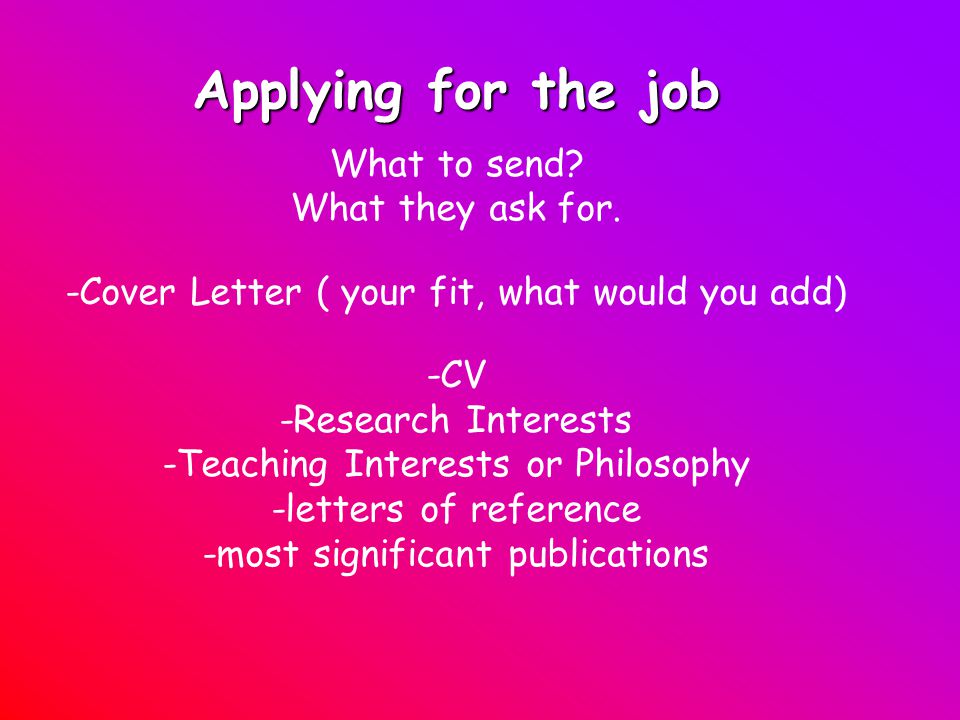 Applying for the job

What to send?
What they ask for.

-Cover Letter ( your fit, what would you add)

-CV
-Research Interests
-Teaching Interests or Philosophy
-letters of reference
-most significant publications